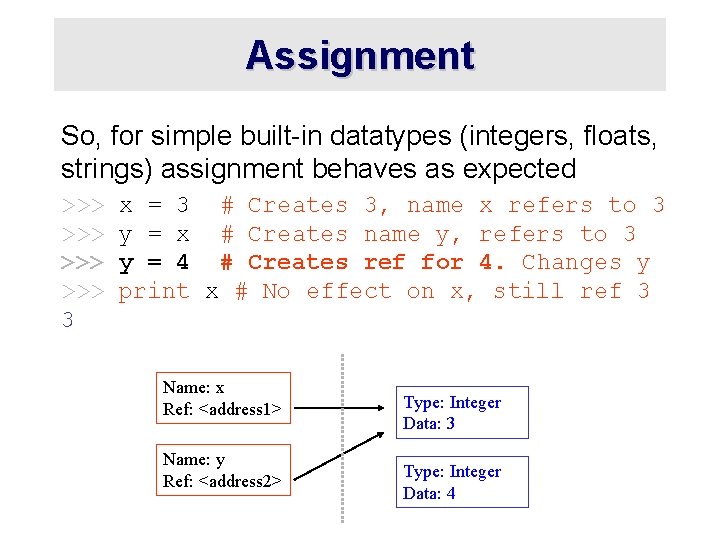 Assignment

So, for simple built-in datatypes (integers, floats, strings) assignment behaves as expected

>>> x = 3  # Creates 3, name x refers to 3
>>> y = x  # Creates name y, refers to 3
>>> y = 4  # Creates ref for 4. Changes y
>>> print x # No effect on x, still ref 3
3

Name: x
Ref: <address1>

Name: y
Ref: <address2>

Type: Integer
Data: 3

Type: Integer
Data: 4